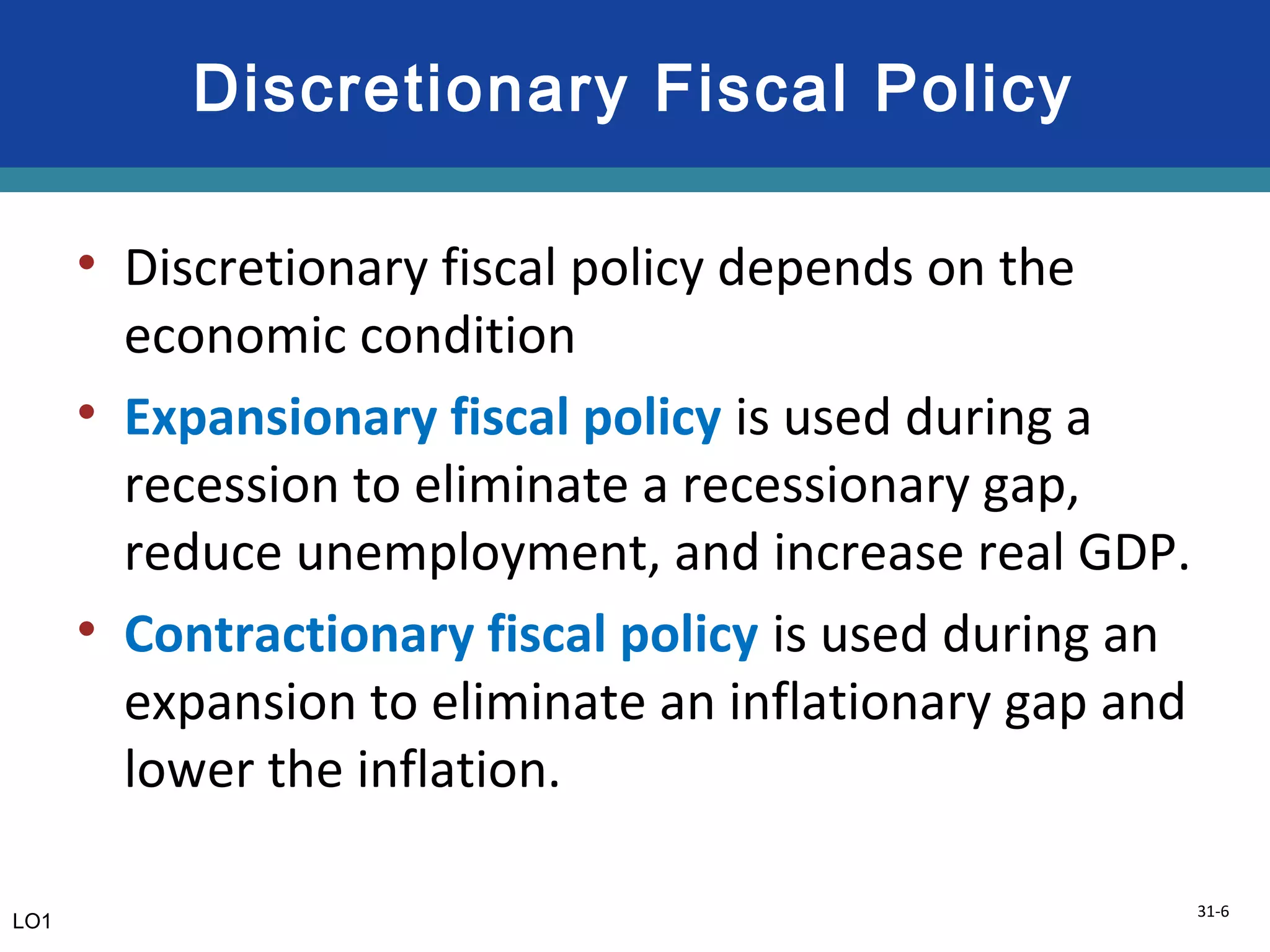 Discretionary Fiscal Policy

• Discretionary fiscal policy depends on the economic condition

• Expansionary fiscal policy is used during a recession to eliminate a recessionary gap, reduce unemployment, and increase real GDP.

• Contractionary fiscal policy is used during an expansion to eliminate an inflationary gap and lower the inflation.

LO1

31-6